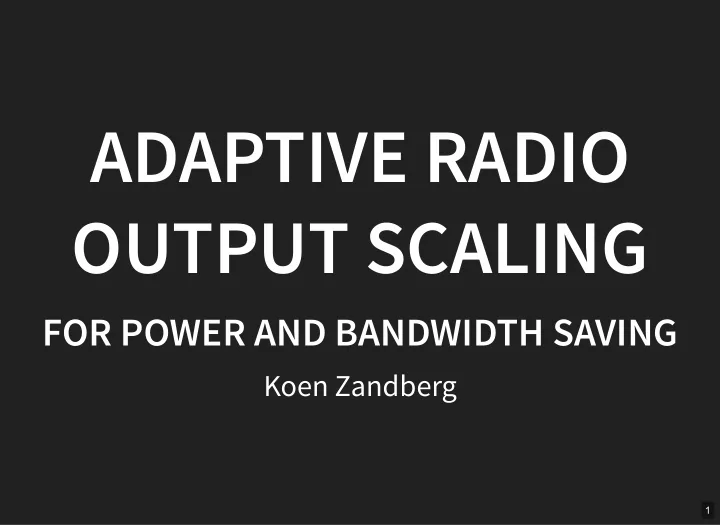 ADAPTIVE RADIO OUTPUT SCALING

FOR POWER AND BANDWIDTH SAVING

Koen Zandberg

1